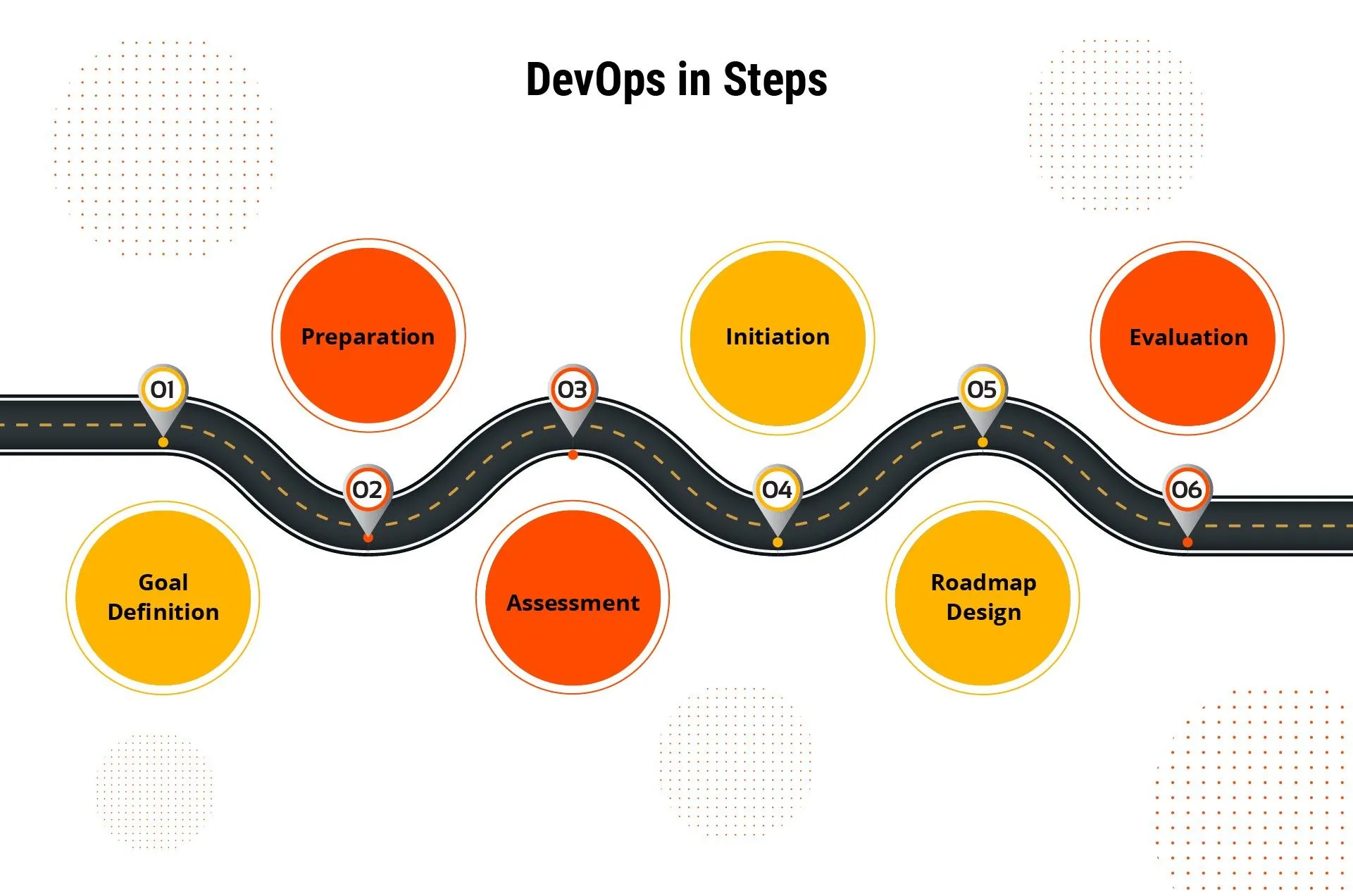 DevOps in Steps

01

Goal Definition

02

Preparation

03

Assessment

04

Initiation

05

Roadmap Design

06

Evaluation